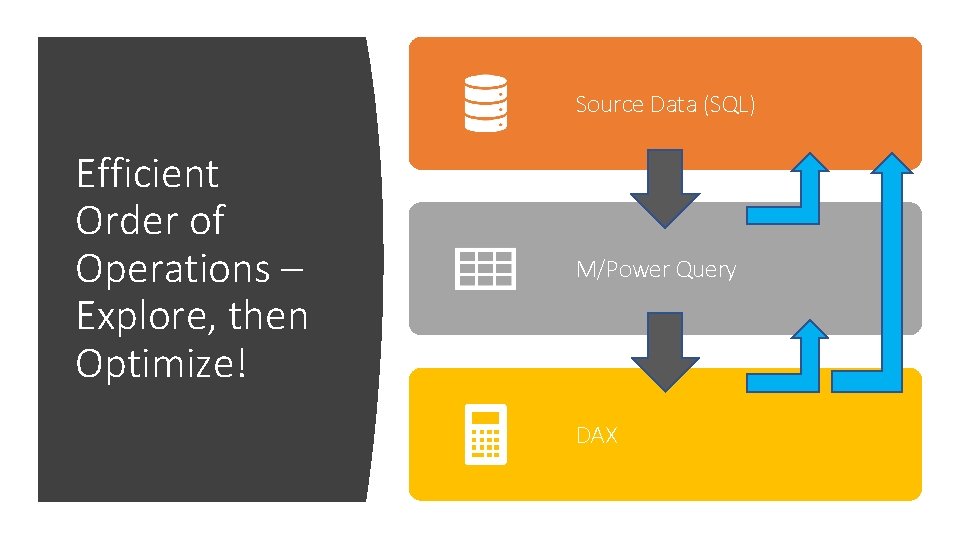 Efficient Order of Operations – Explore, then Optimize!

Source Data (SQL)

M/Power Query

DAX